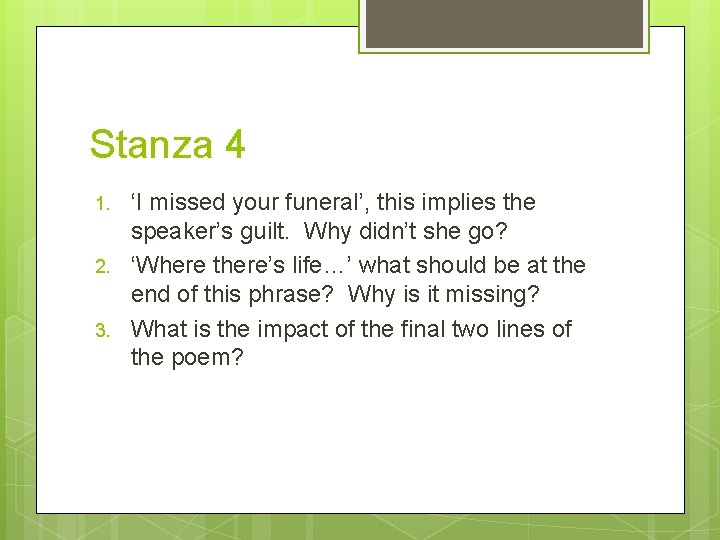 Stanza 4

1. ‘I missed your funeral’, this implies the speaker’s guilt. Why didn’t she go?
2. ‘Where there’s life…’ what should be at the end of this phrase? Why is it missing?
3. What is the impact of the final two lines of the poem?